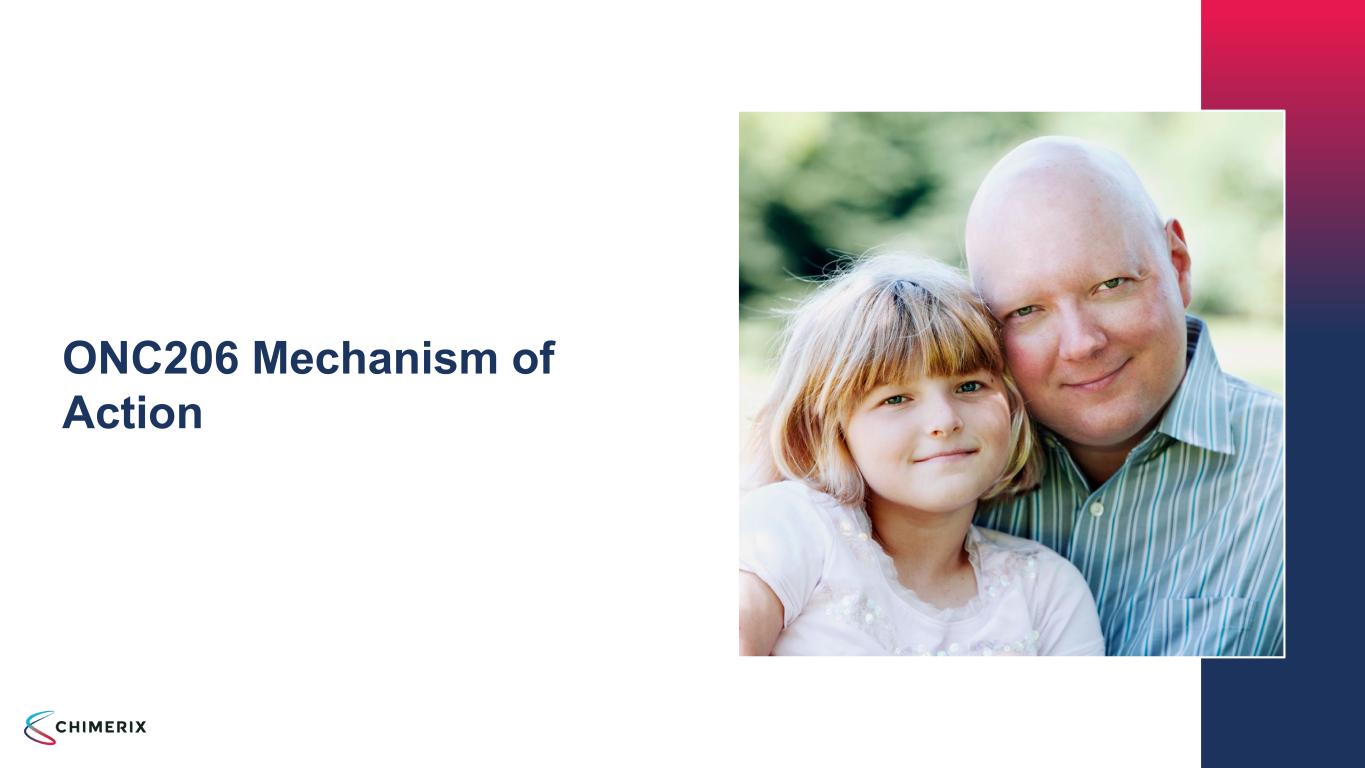 ONC206 Mechanism of Action

CHIMERIX